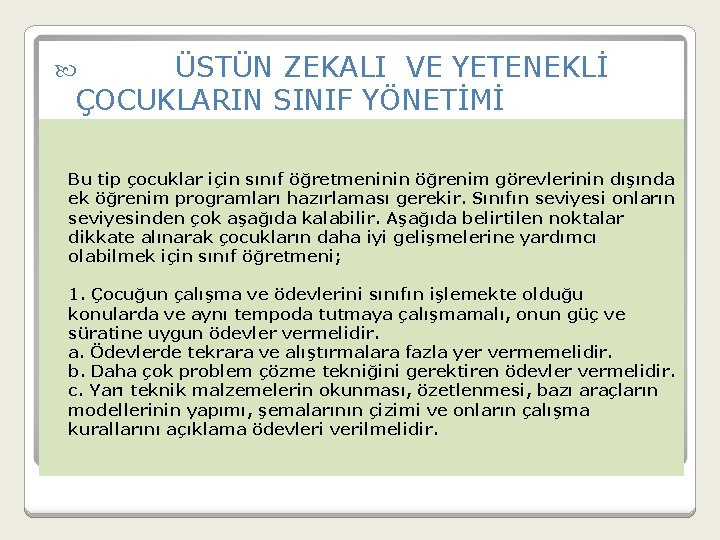 ÜSTÜN ZEKALI VE YETENEKLİ ÇOCUKLARIN SINIF YÖNETİMİ

Bu tip çocuklar için sınıf öğretmeninin öğrenim görevlerinin dışında ek öğrenim programları hazırlaması gerekir. Sınıfın seviyesi onların seviyesinden çok aşağıda kalabilir. Aşağıda belirtilen noktalar dikkate alınarak çocukların daha iyi gelişmelerine yardımcı olabilmek için sınıf öğretmeni;

1. Çocuğun çalışma ve ödevlerini sınıfın işlemekte olduğu konularda ve aynı tempoda tutmaya çalışmamalı, onun güç ve süratine uygun ödevler vermelidir.
a. Ödevlerde tekrara ve alıştırmalara fazla yer vermemelidir.
b. Daha çok problem çözme tekniğini gerektiren ödevler vermelidir.
c. Yarı teknik malzemelerin okunması, özetlenmesi, bazı araçların modellerinin yapımı, şemalarının çizimi ve onların çalışma kurallarını açıklama ödevleri verilmelidir.